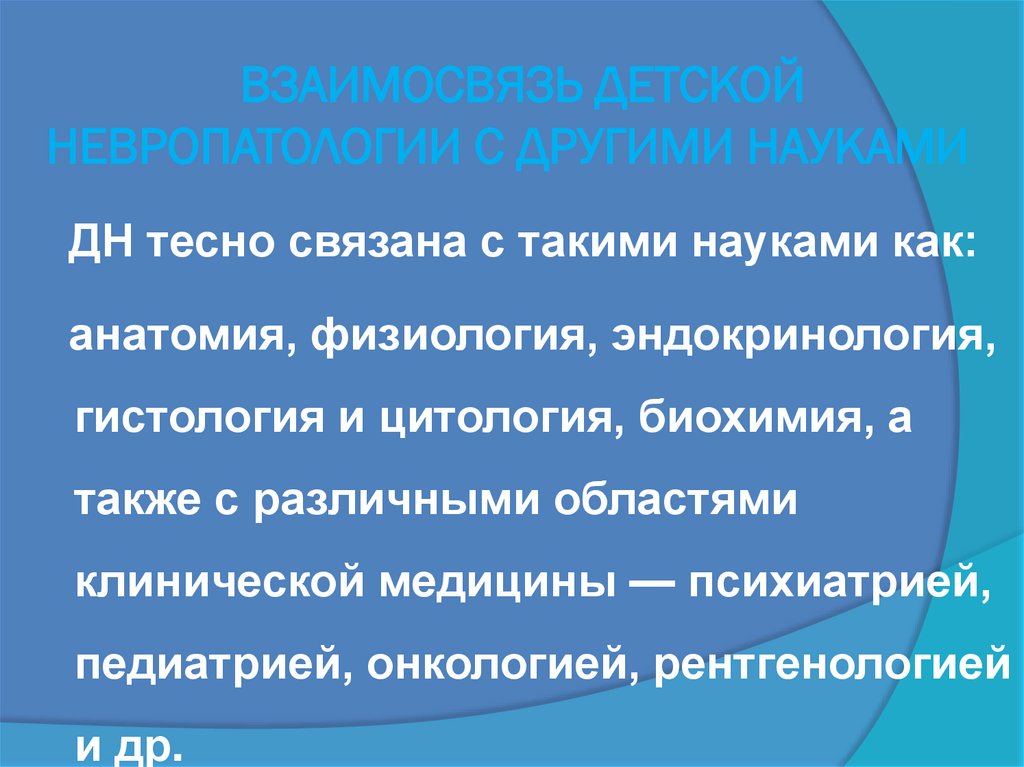 ВЗАИМОСВЯЗЬ ДЕТСКОЙ НЕВРОПАТОЛОГИИ С ДРУГИМИ НАУКАМИ

ДН тесно связана с такими науками как:

анатомия, физиология, эндокринология, гистология и цитология, биохимия, а также с различными областями клинической медицины — психиатрией, педиатрией, онкологией, рентгенологией и др.